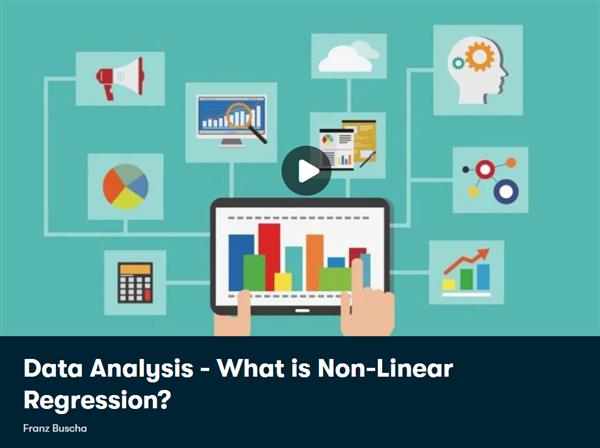 Data Analysis - What is Non-Linear Regression?

Franz Buscha